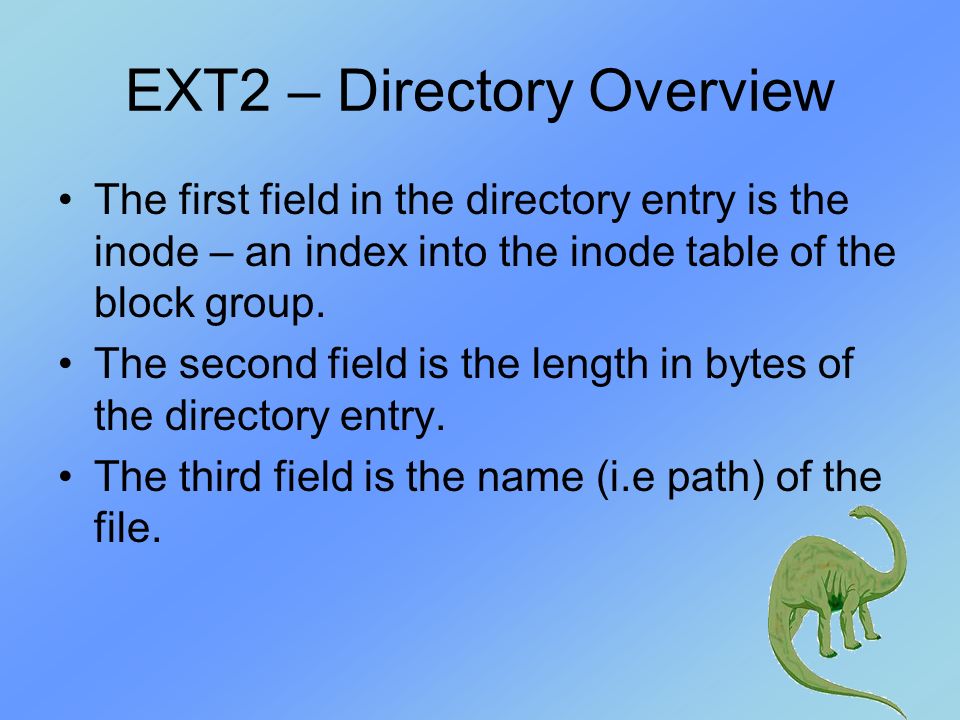 EXT2 – Directory Overview

• The first field in the directory entry is the inode – an index into the inode table of the block group.
• The second field is the length in bytes of the directory entry.
• The third field is the name (i.e path) of the file.